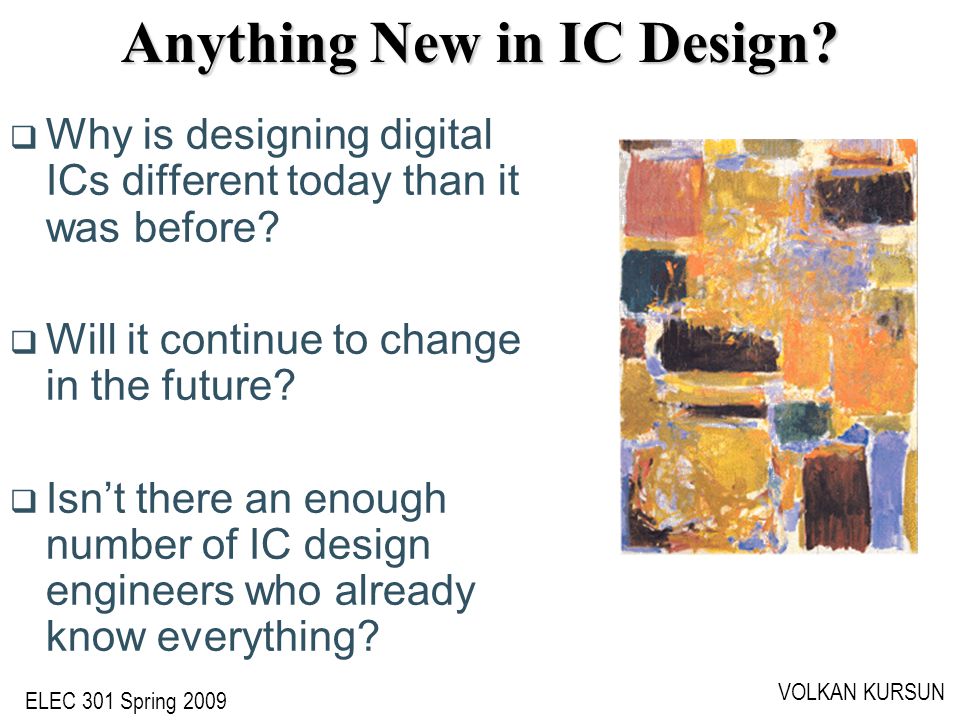 Anything New in IC Design?

❑ Why is designing digital ICs different today than it was before?

❑ Will it continue to change in the future?

❑ Isn't there an enough number of IC design engineers who already know everything?

ELEC 301 Spring 2009

VOLKAN KURSUN